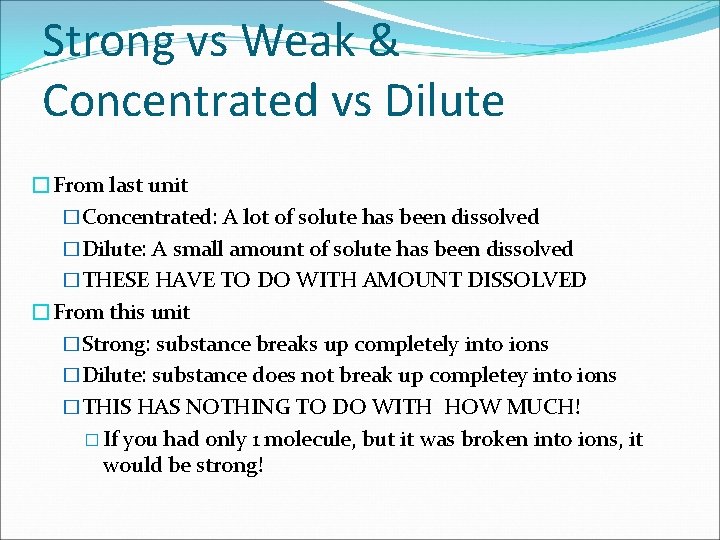 Strong vs Weak &
Concentrated vs Dilute

From last unit

Concentrated: A lot of solute has been dissolved

Dilute: A small amount of solute has been dissolved

THESE HAVE TO DO WITH AMOUNT DISSOLVED

From this unit

Strong: substance breaks up completely into ions

Dilute: substance does not break up completey into ions

THIS HAS NOTHING TO DO WITH HOW MUCH!

If you had only 1 molecule, but it was broken into ions, it would be strong!